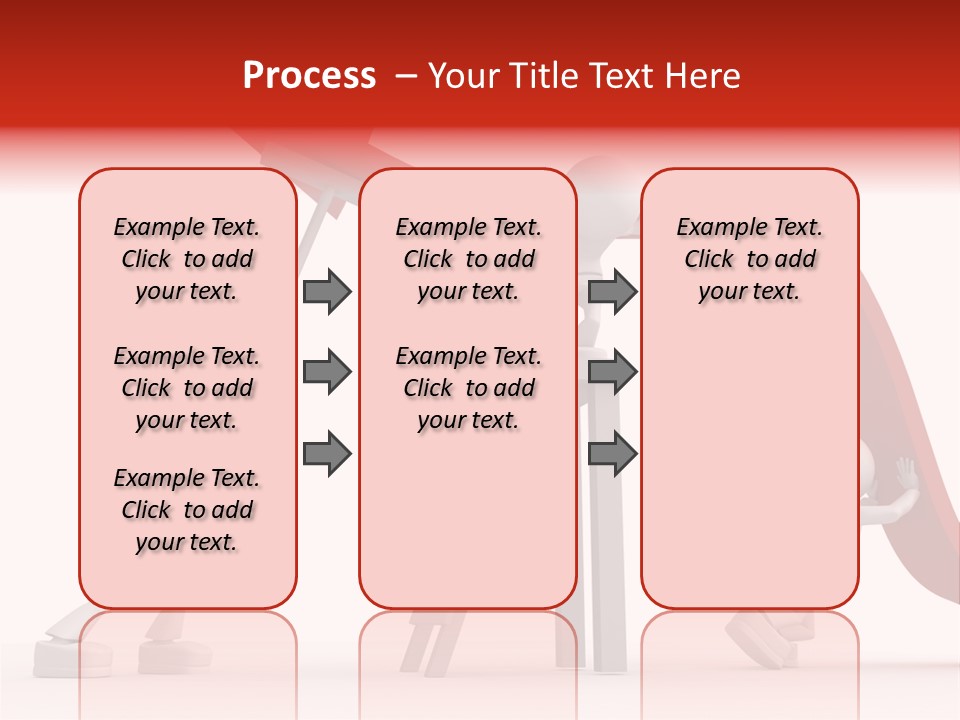 Process – Your Title Text Here

Example Text. Click to add your text.

Example Text. Click to add your text.

Example Text. Click to add your text.

Example Text. Click to add your text.

Example Text. Click to add your text.

Example Text. Click to add your text.